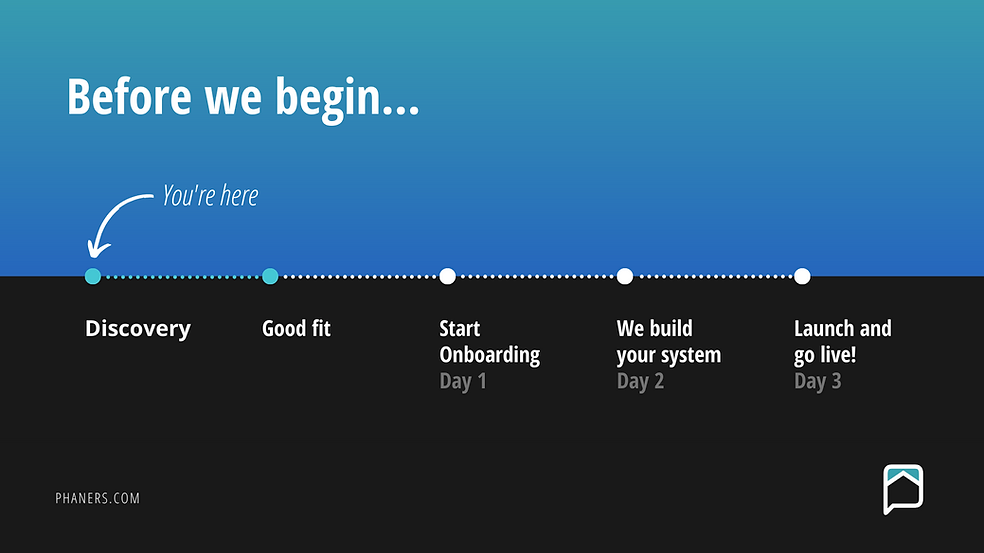 Before we begin...

You're here

Discovery

Good fit

Start Onboarding
Day 1

We build your system
Day 2

Launch and go live!
Day 3

PHANERS.COM